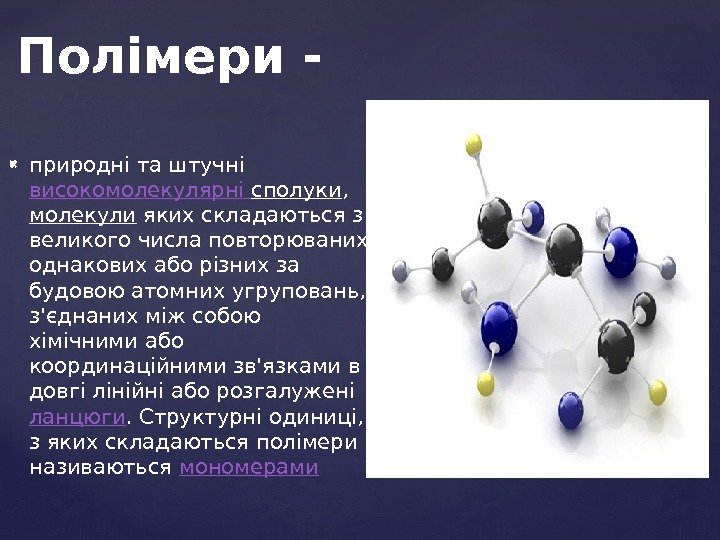 Полімери -

природні та штучні високомолекулярні сполуки, молекули яких складаються з великого числа повторюваних однакових або різних за будовою атомних угруповань, з'єднаних між собою хімічними або координаційними зв'язками в довгі лінійні або розгалужені ланцюги. Структурні одиниці, з яких складаються полімери називаються мономерами